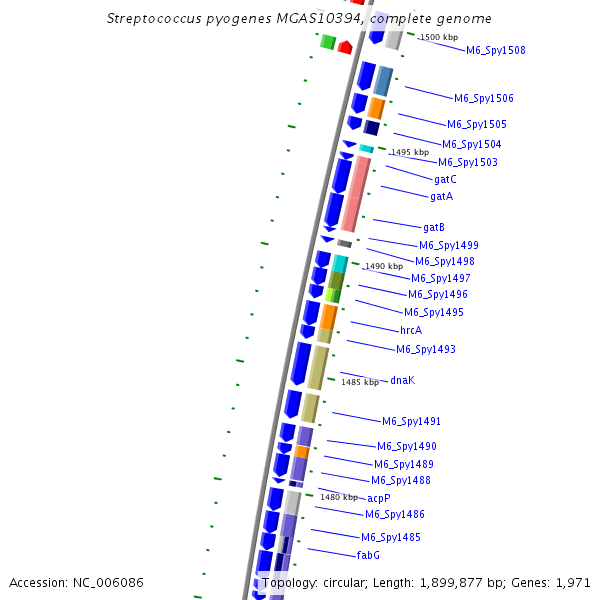 Streptococcus pyogenes MGAS10394, complete genome

1500 kbp
M6_Spy1508
M6_Spy1506
M6_Spy1505
M6_Spy1504
1495 kbp
M6_Spy1503
gatC
gatA
gatB
M6_Spy1499
M6_Spy1498
1490 kbp
M6_Spy1497
M6_Spy1496
M6_Spy1495
hrcA
M6_Spy1493
1485 kbp
dnaK
M6_Spy1491
M6_Spy1490
M6_Spy1489
M6_Spy1488
1480 kbp
acpP
M6_Spy1486
M6_Spy1485
fabG

Accession: NC_006086
Topology: circular; Length: 1,899,877 bp; Genes: 1,971